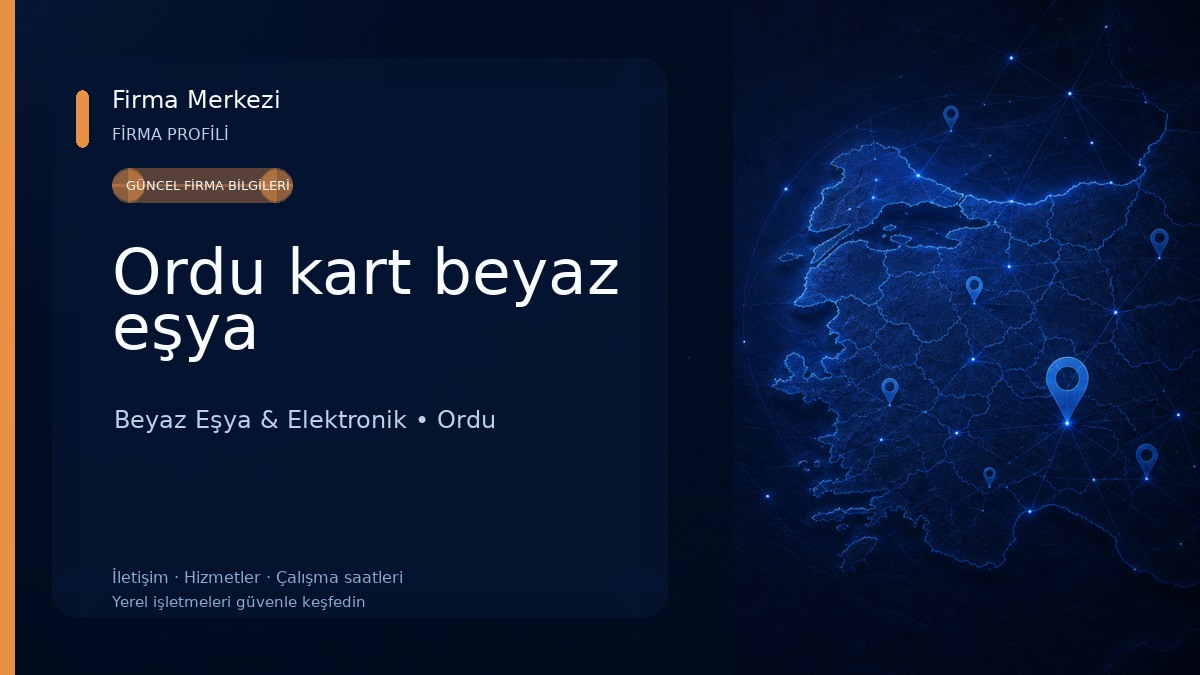 Firma Merkezi
FİRMA PROFİLİ

GÜNCEL FİRMA BİLGİLERİ

Ordu kart beyaz eşya

Beyaz Eşya & Elektronik • Ordu

İletişim · Hizmetler · Çalışma saatleri
Yerel işletmeleri güvenle keşfedin